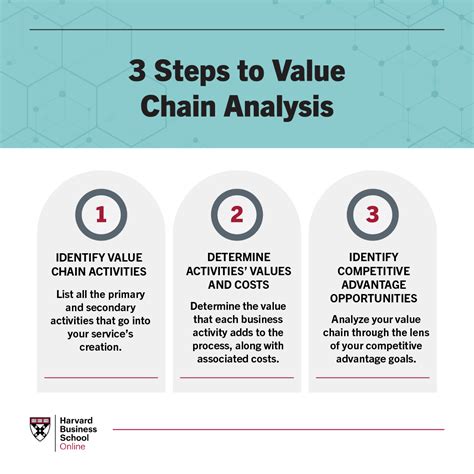 3 Steps to Value Chain Analysis

1

IDENTIFY VALUE CHAIN ACTIVITIES

List all the primary and secondary activities that go into your service's creation.

2

DETERMINE ACTIVITIES' VALUES AND COSTS

Determine the value that each business activity adds to the process, along with associated costs.

3

IDENTIFY COMPETITIVE ADVANTAGE OPPORTUNITIES

Analyze your value chain through the lens of your competitive advantage goals.

Harvard Business School Online